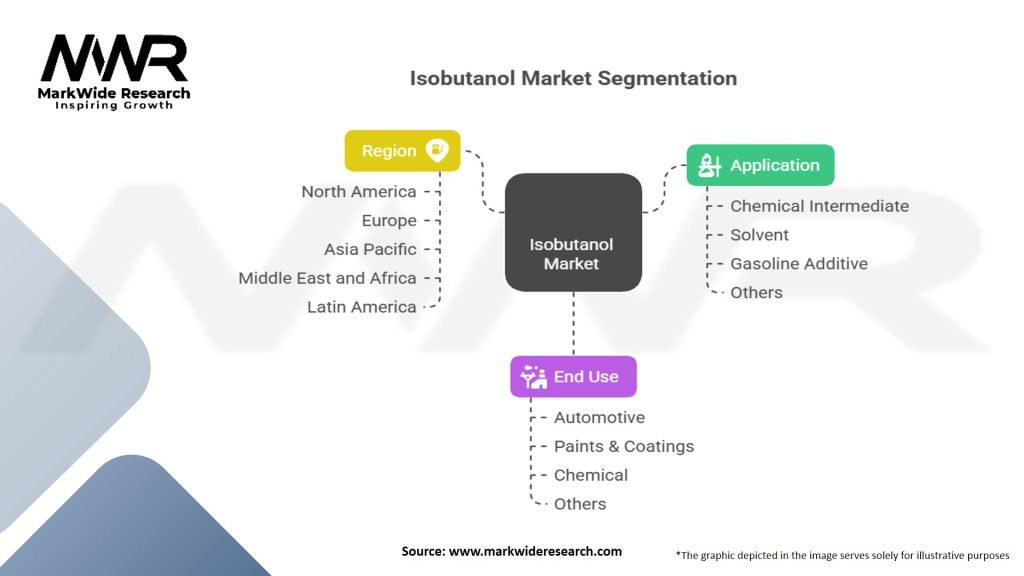 MWR
MarkWide Research
Inspiring Growth

Isobutanol Market Segmentation

Region
North America
Europe
Asia Pacific
Middle East and Africa
Latin America

Isobutanol Market

Application
Chemical Intermediate
Solvent
Gasoline Additive
Others

End Use
Automotive
Paints & Coatings
Chemical
Others

Source: www.markwideresearch.com

*The graphic depicted in the image serves solely for illustrative purposes